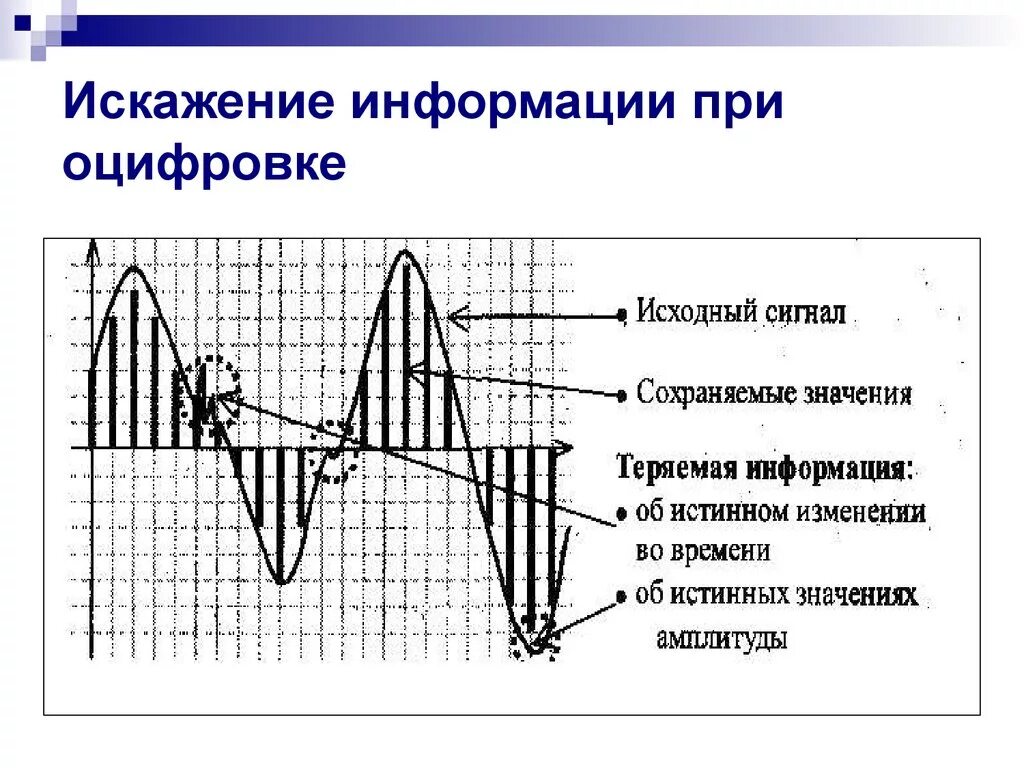 Искажение информации при оцифровке

• Исходный сигнал

• Сохраняемые значения

Теряемая информация:

• об истинном изменении во времени

• об истинных значениях амплитуды